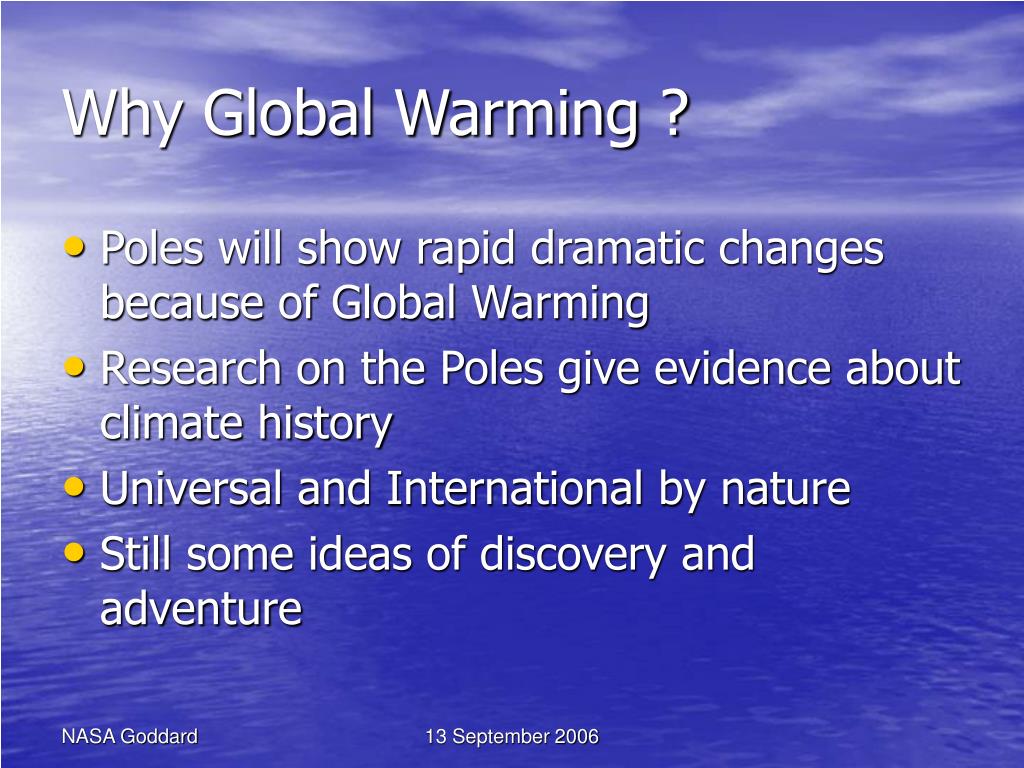 Why Global Warming ?

• Poles will show rapid dramatic changes because of Global Warming
• Research on the Poles give evidence about climate history
• Universal and International by nature
• Still some ideas of discovery and adventure

NASA Goddard

13 September 2006